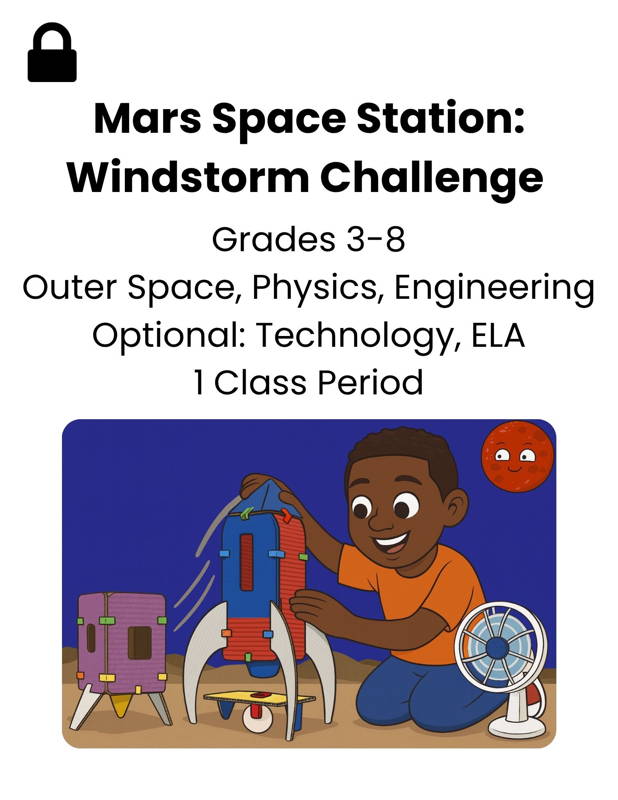 Mars Space Station: Windstorm Challenge

Grades 3-8
Outer Space, Physics, Engineering
Optional: Technology, ELA
1 Class Period